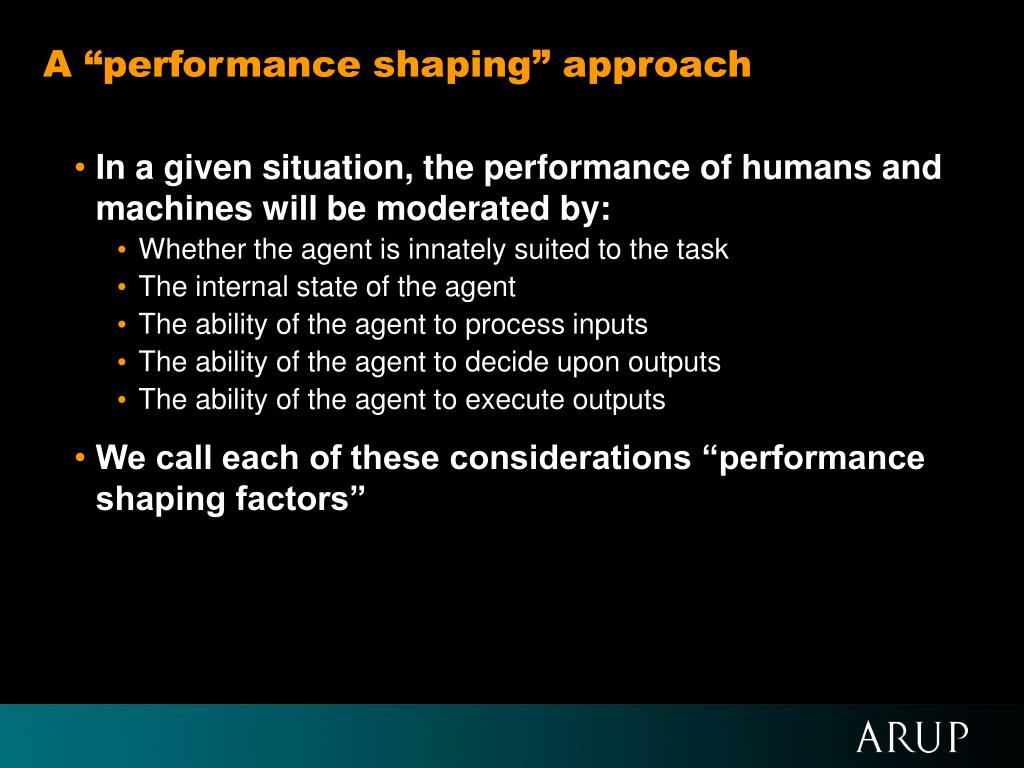 A “performance shaping” approach

• In a given situation, the performance of humans and machines will be moderated by:
• Whether the agent is innately suited to the task
• The internal state of the agent
• The ability of the agent to process inputs
• The ability of the agent to decide upon outputs
• The ability of the agent to execute outputs

• We call each of these considerations “performance shaping factors”

ARUP